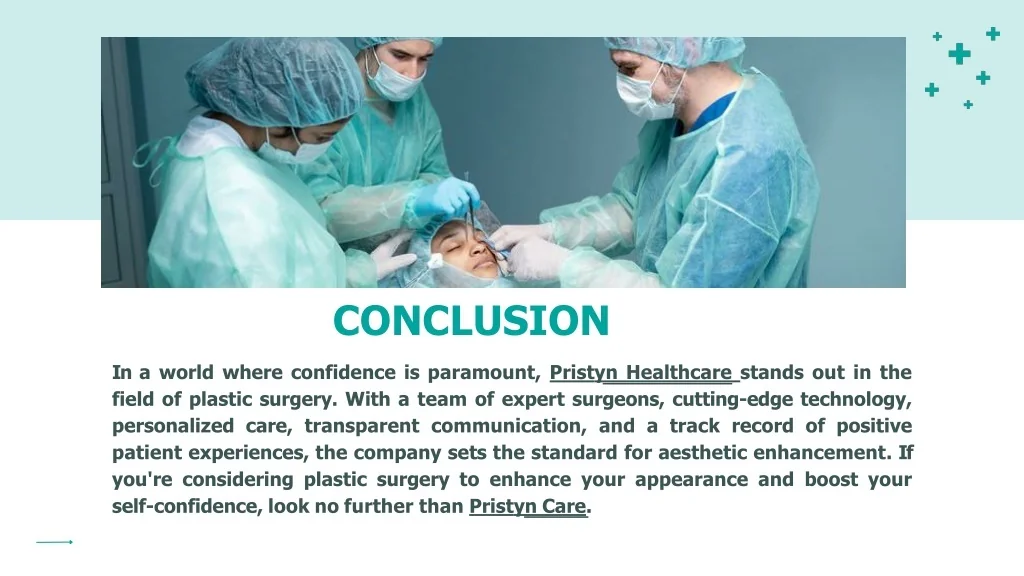 CONCLUSION

In a world where confidence is paramount, Pristyn Healthcare stands out in the field of plastic surgery. With a team of expert surgeons, cutting-edge technology, personalized care, transparent communication, and a track record of positive patient experiences, the company sets the standard for aesthetic enhancement. If you're considering plastic surgery to enhance your appearance and boost your self-confidence, look no further than Pristyn Care.